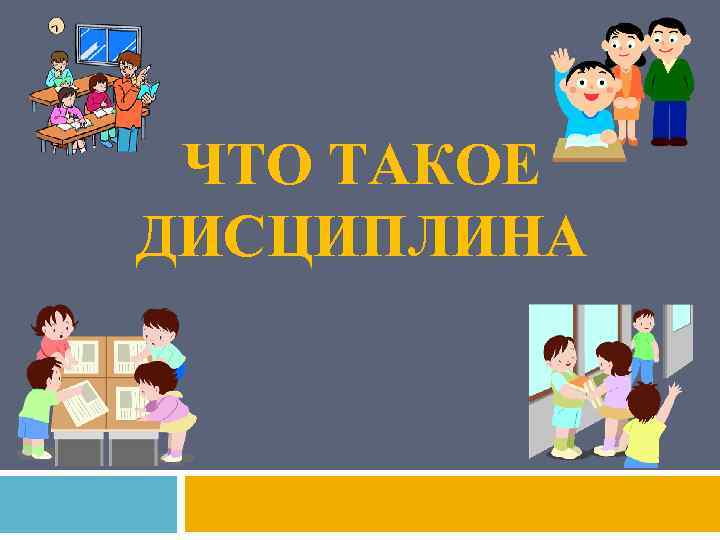 ЧТО ТАКОЕ ДИСЦИПЛИНА